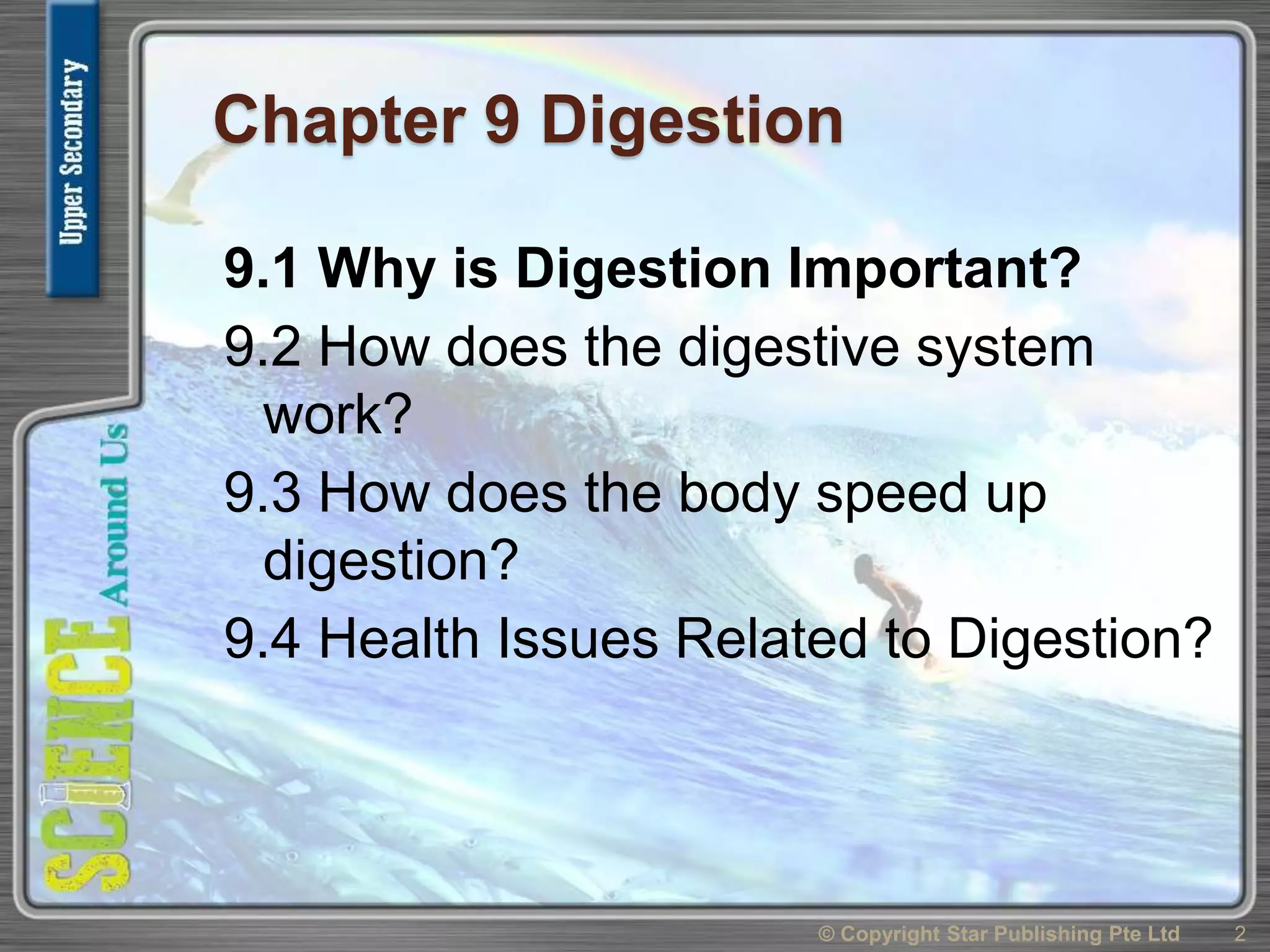 Upper Secondary

SCIENCE Around Us

Chapter 9 Digestion

9.1 Why is Digestion Important?

9.2 How does the digestive system work?

9.3 How does the body speed up digestion?

9.4 Health Issues Related to Digestion?

© Copyright Star Publishing Pte Ltd

2